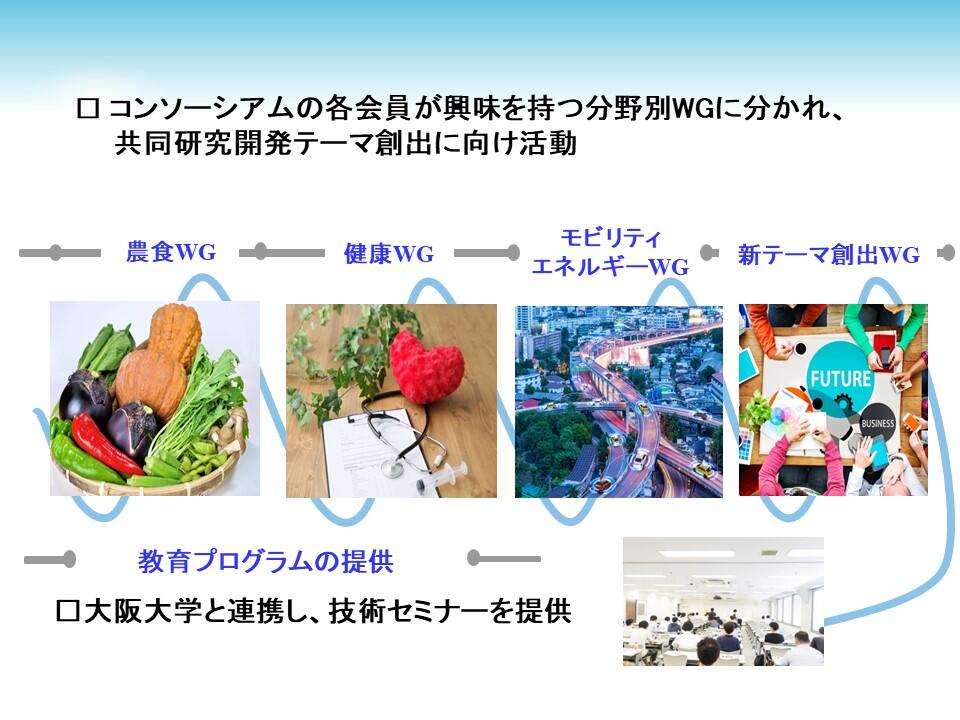 □ コンソーシアムの各会員が興味を持つ分野別WGに分かれ、共同研究開発テーマ創出に向け活動

農食WG

健康WG

モビリティ
エネルギーWG

新テーマ創出WG

FUTURE

BUSINESS

教育プログラムの提供

□大阪大学と連携し、技術セミナーを提供